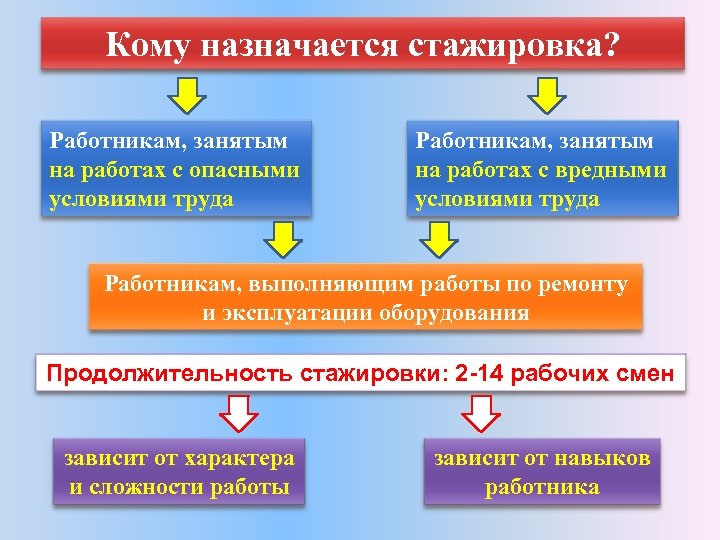 Кому назначается стажировка?

Работникам, занятым на работах с опасными условиями труда

Работникам, занятым на работах с вредными условиями труда

Работникам, выполняющим работы по ремонту и эксплуатации оборудования

Продолжительность стажировки: 2-14 рабочих смен

зависит от характера и сложности работы

зависит от навыков работника